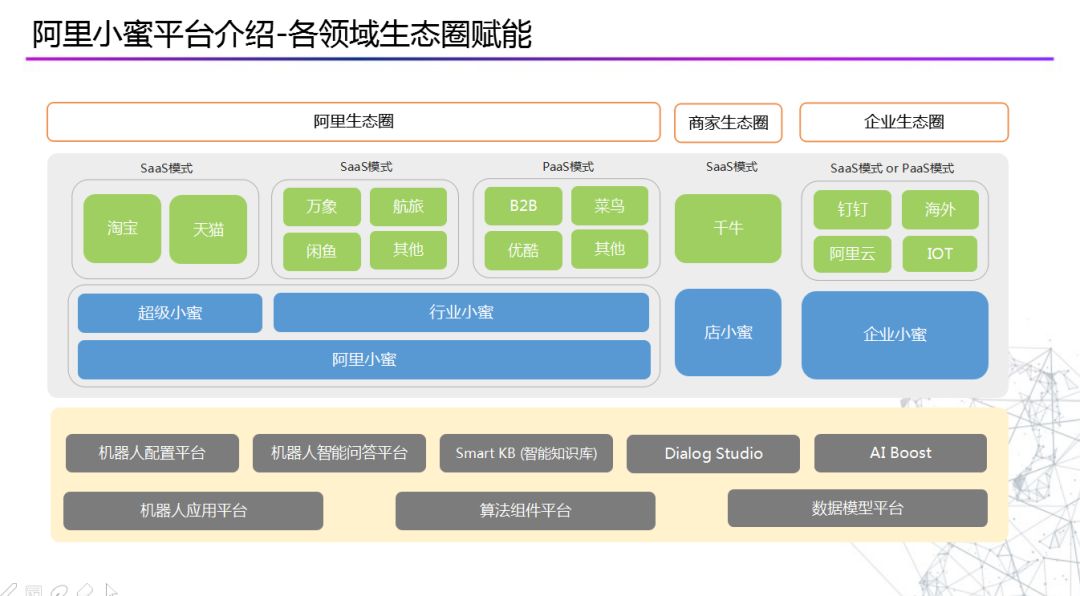 阿里小蜜平台介绍-各领域生态圈赋能

阿里生态圈

商家生态圈

企业生态圈

SaaS模式

淘宝

天猫

SaaS模式

万象

航旅

闲鱼

其他

PaaS模式

B2B

菜鸟

优酷

其他

SaaS模式

千牛

SaaS模式 or PaaS模式

钉钉

海外

阿里云

IOT

超级小蜜

行业小蜜

阿里小蜜

店小蜜

企业小蜜

机器人配置平台

机器人智能问答平台

Smart KB (智能知识库)

Dialog Studio

AI Boost

机器人应用平台

算法组件平台

数据模型平台